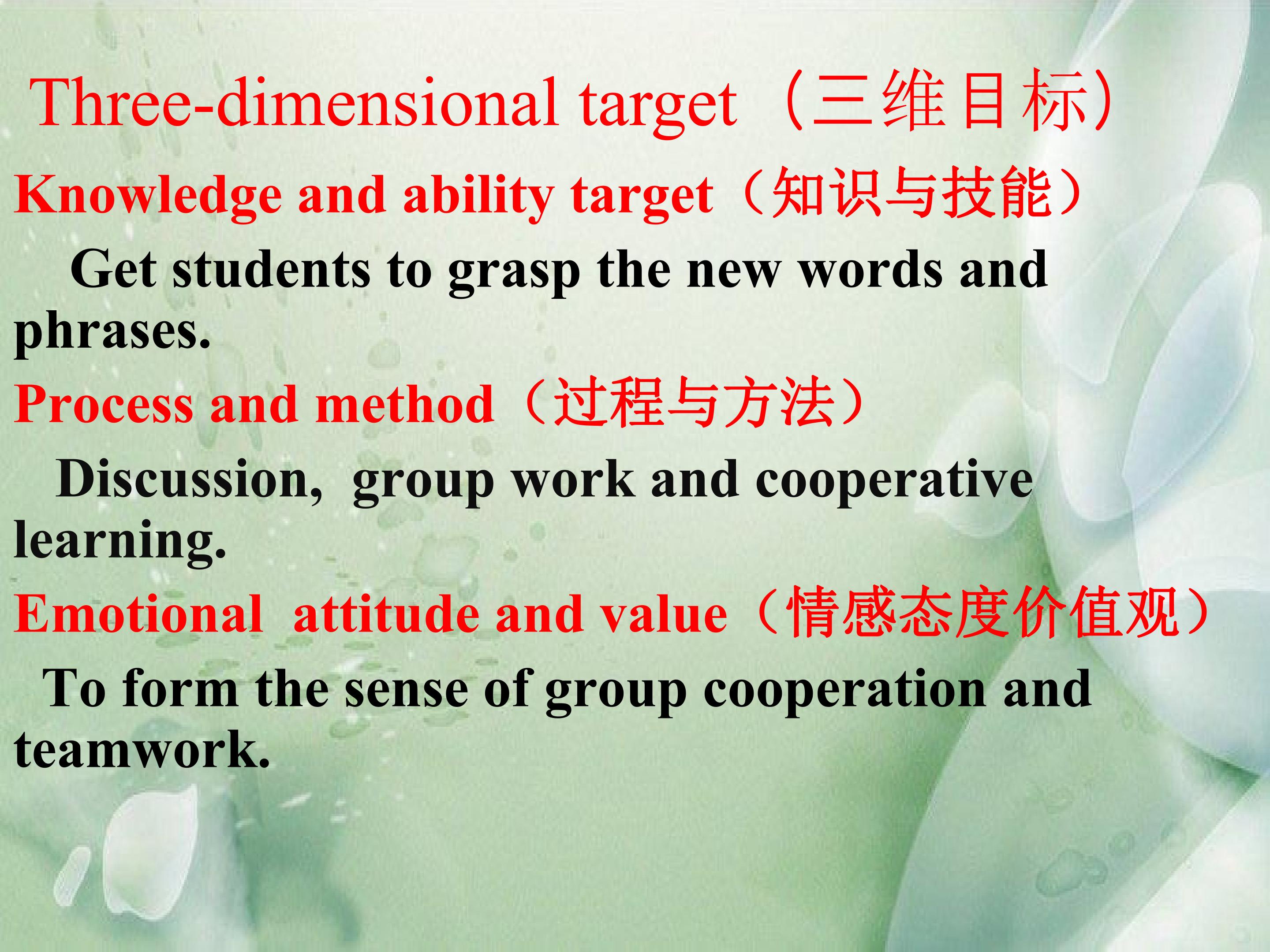 Three-dimensional target（三维目标）

Knowledge and ability target（知识与技能）

Get students to grasp the new words and phrases.

Process and method（过程与方法）

Discussion, group work and cooperative learning.

Emotional attitude and value（情感态度价值观）

To form the sense of group cooperation and teamwork.